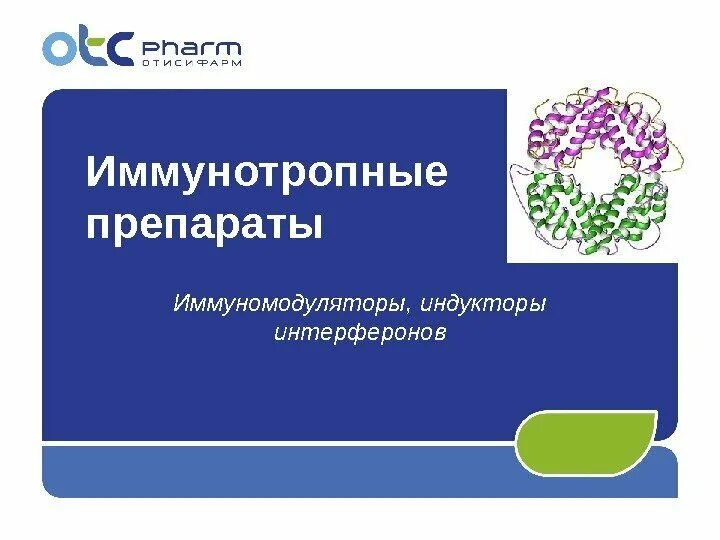 otc pharm
ОТИСИФАРМ

Иммунотропные препараты

Иммуномодуляторы, индукторы интерферонов